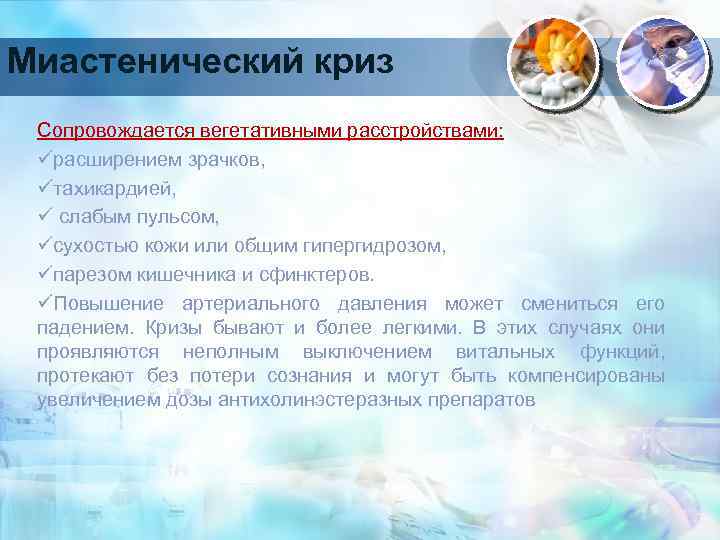 Миастенический криз

Сопровождается вегетативными расстройствами:
✓расширением зрачков,
✓тахикардией,
✓ слабым пульсом,
✓сухостью кожи или общим гипергидрозом,
✓парезом кишечника и сфинктеров.
✓Повышение артериального давления может смениться его падением. Кризы бывают и более легкими. В этих случаях они проявляются неполным выключением витальных функций, протекают без потери сознания и могут быть компенсированы увеличением дозы антихолинэстеразных препаратов